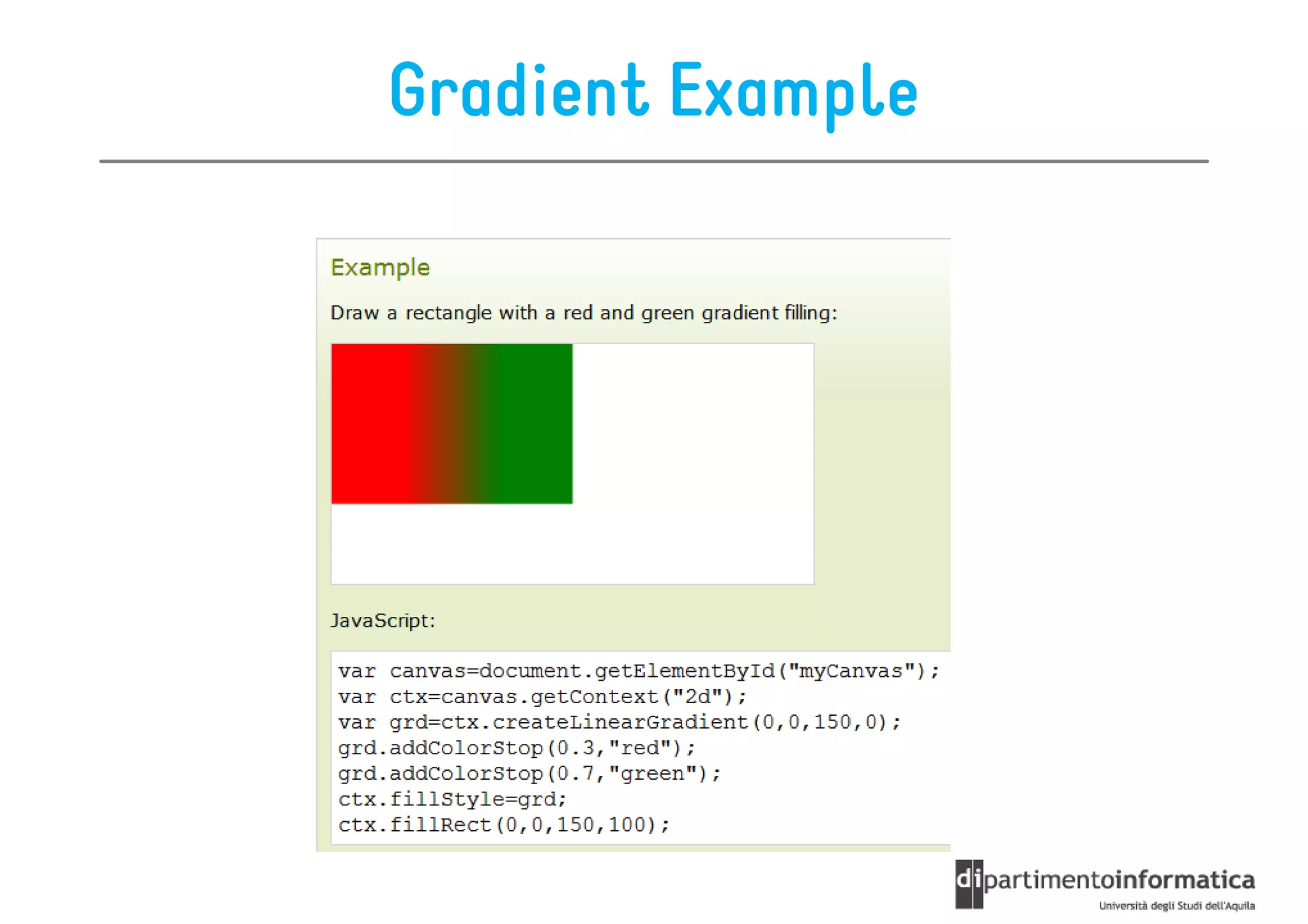 Gradient Example

Example

Draw a rectangle with a red and green gradient filling:

JavaScript:

var canvas=document.getElementById("myCanvas");
var ctx=canvas.getContext("2d");
var grd=ctx.createLinearGradient(0,0,150,0);
grd.addColorStop(0.3,"red");
grd.addColorStop(0.7,"green");
ctx.fillStyle=grd;
ctx.fillRect(0,0,150,100);

dipartimentoinformatica
Università degli Studi dell'Aquila